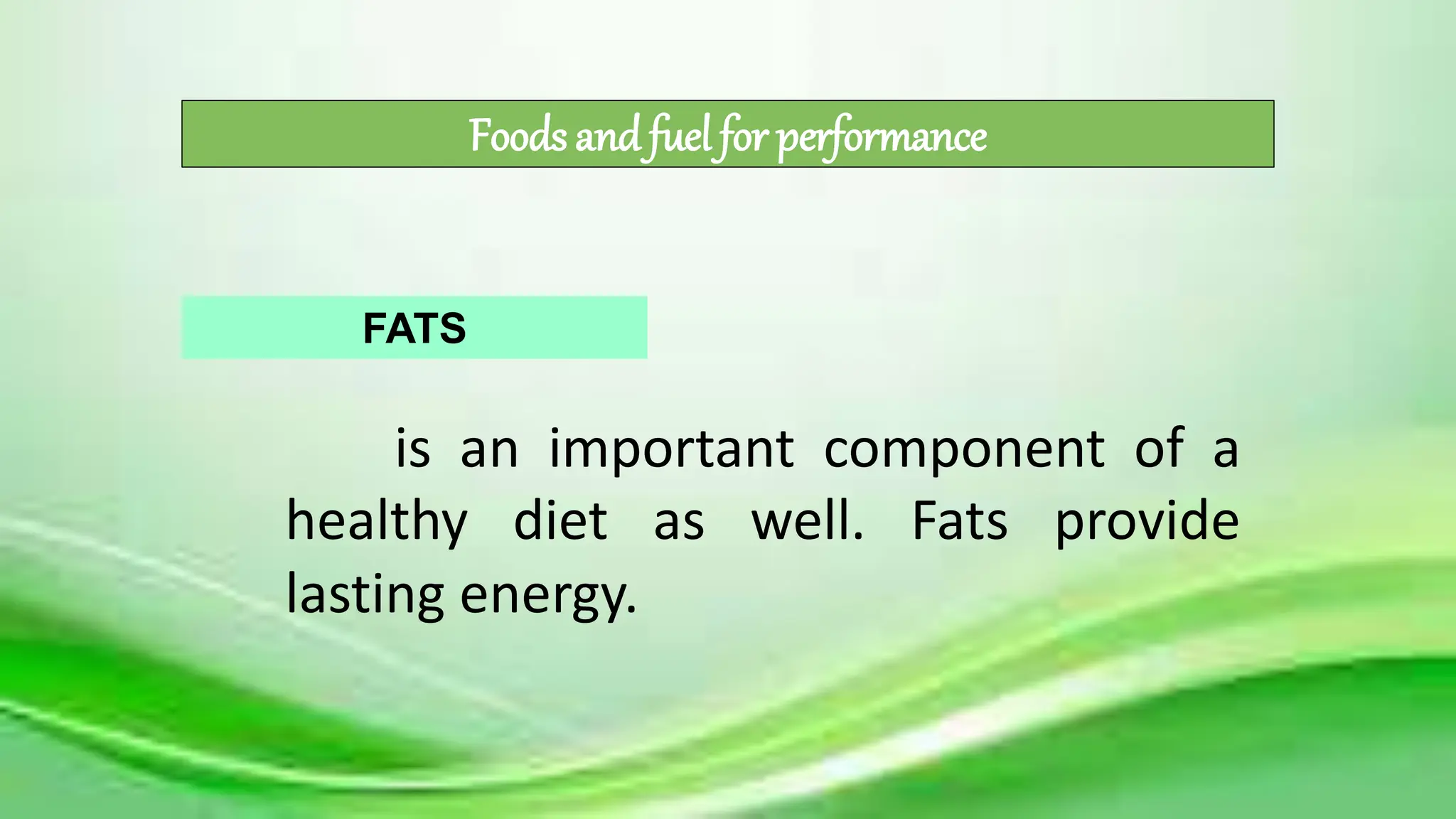 Foods and fuel for performance

FATS

is an important component of a healthy diet as well. Fats provide lasting energy.